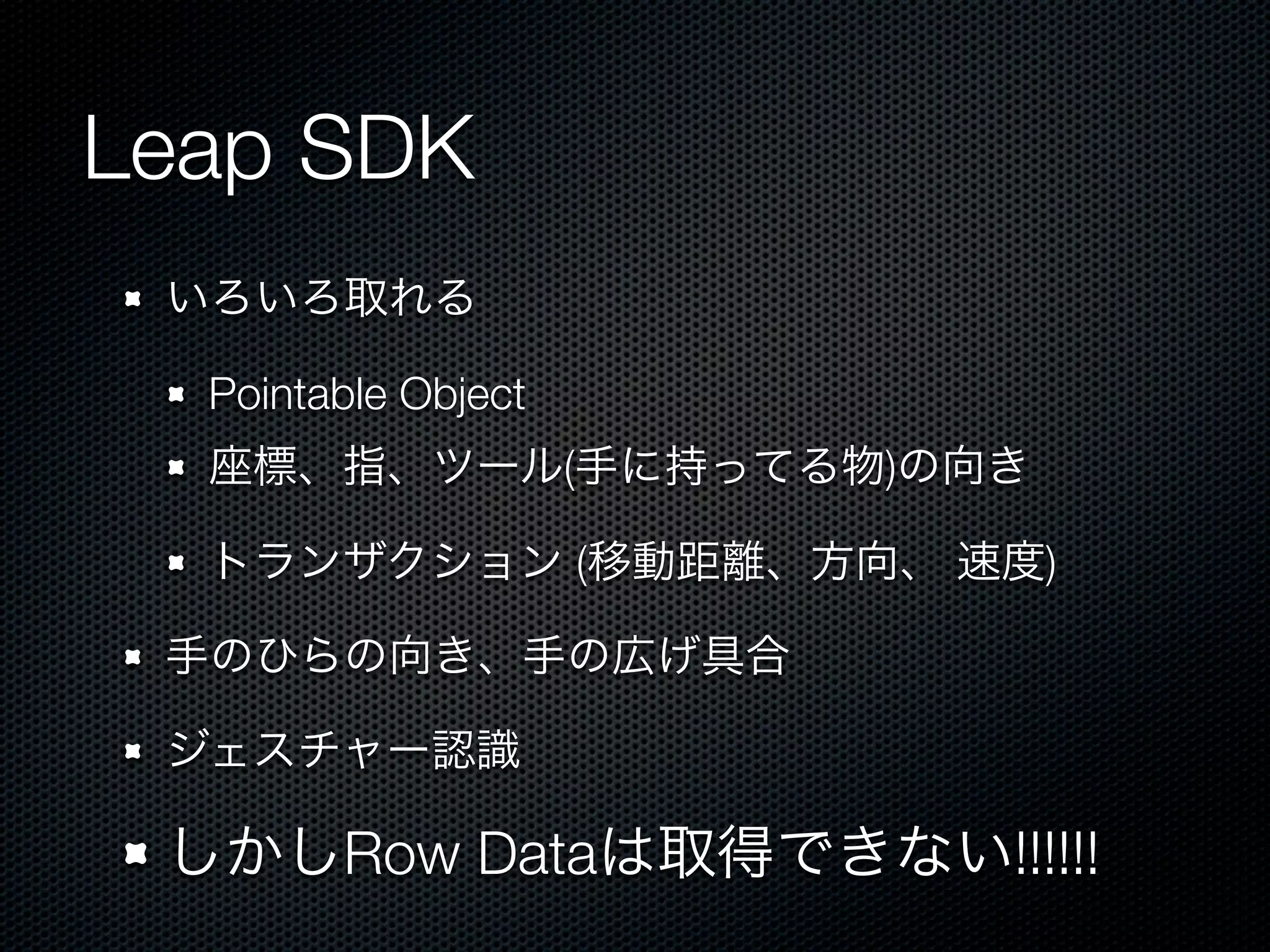 Leap SDK

いろいろ取れる

Pointable Object

座標、指、ツール(手に持ってる物)の向き

トランザクション (移動距離、方向、 速度)

手のひらの向き、手の広げ具合

ジェスチャー認識

しかしRow Dataは取得できない!!!!!!